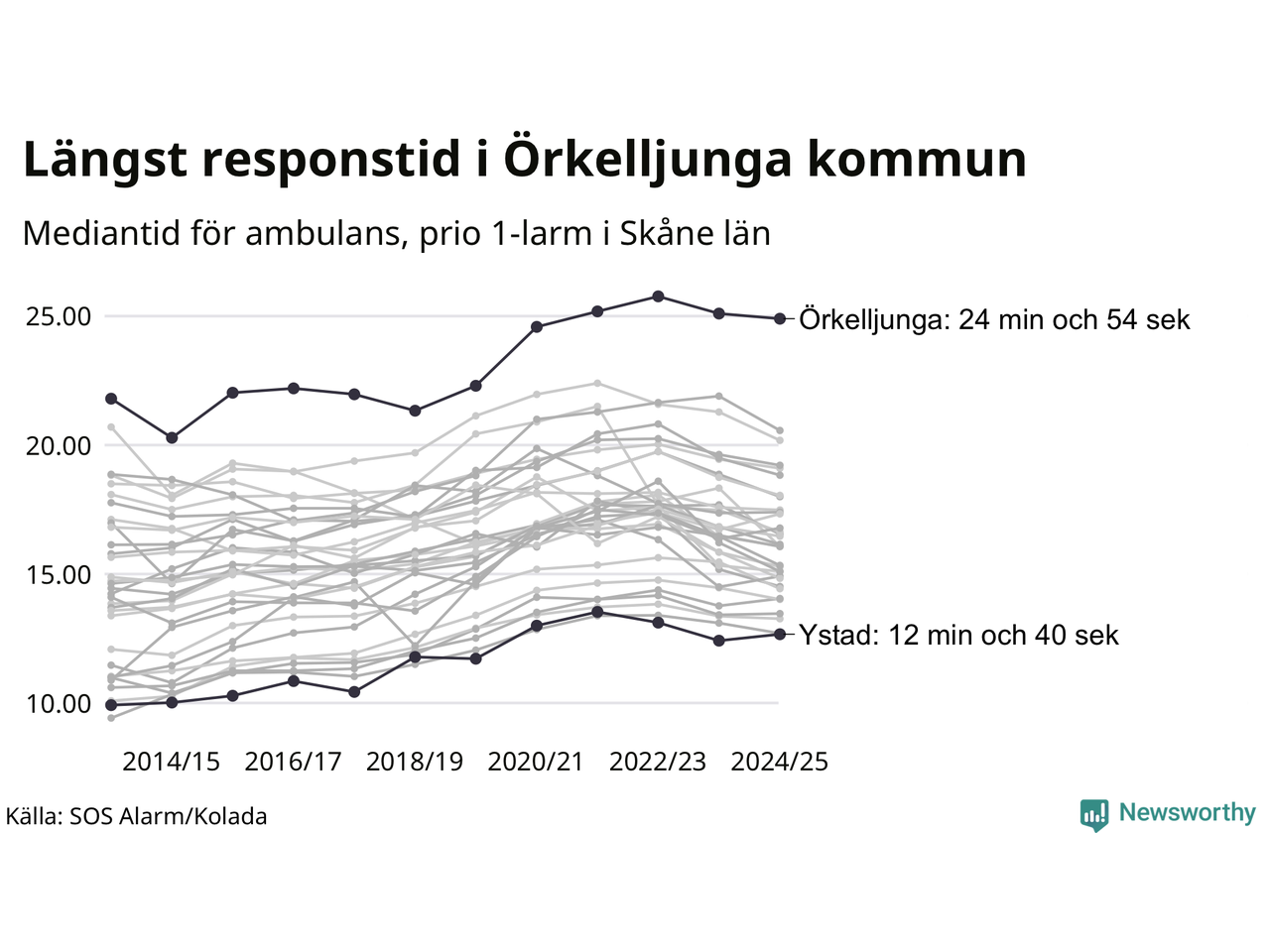 Längst responstid i Örkelljunga kommun

Mediantid för ambulans, prio 1-larm i Skåne län

25.00
20.00
15.00
10.00

Örkelljunga: 24 min och 54 sek

Ystad: 12 min och 40 sek

2014/15 2016/17 2018/19 2020/21 2022/23 2024/25

Källa: SOS Alarm/Kolada

Newsworthy